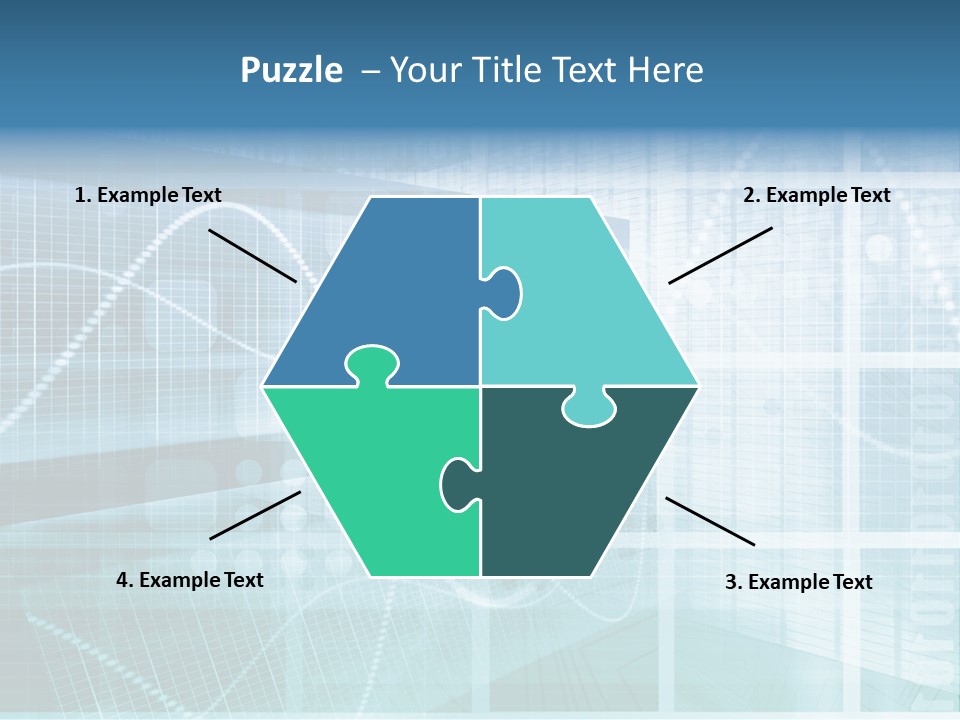 Puzzle – Your Title Text Here

1. Example Text

2. Example Text

4. Example Text

3. Example Text